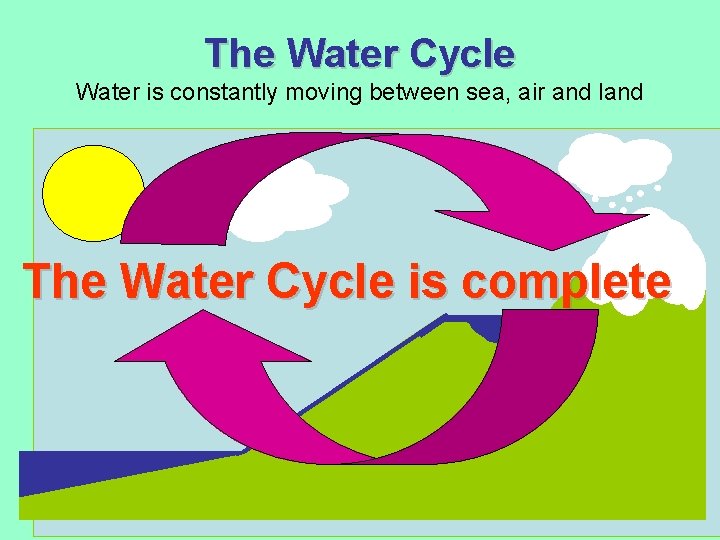 The Water Cycle

Water is constantly moving between sea, air and land

The Water Cycle is complete